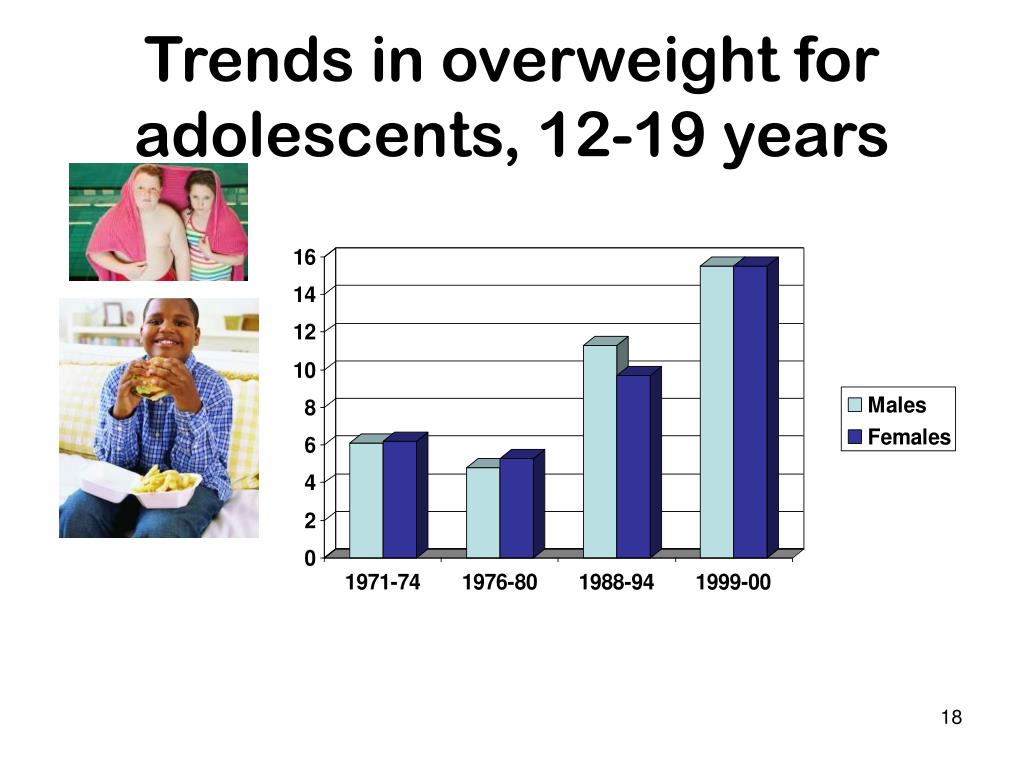 Trends in overweight for adolescents, 12-19 years

16
14
12
10
8
6
4
2
0

1971-74
1976-80
1988-94
1999-00

Males
Females

18